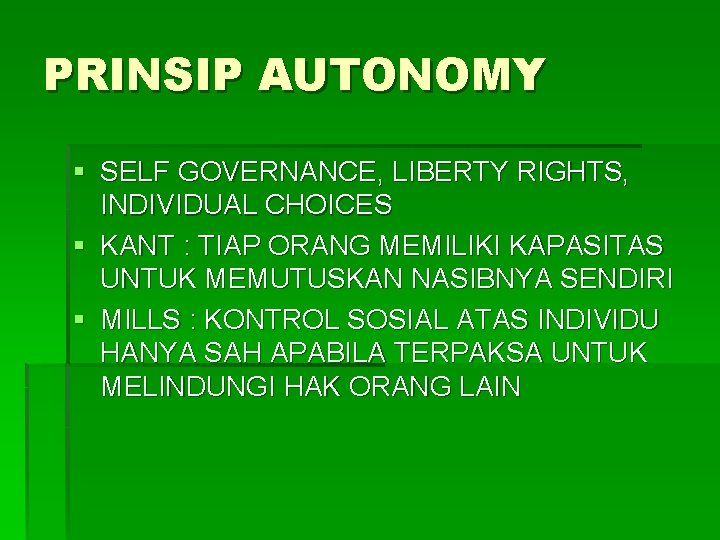 PRINSIP AUTONOMY

▪ SELF GOVERNANCE, LIBERTY RIGHTS, INDIVIDUAL CHOICES
▪ KANT : TIAP ORANG MEMILIKI KAPASITAS UNTUK MEMUTUSKAN NASIBNYA SENDIRI
▪ MILLS : KONTROL SOSIAL ATAS INDIVIDU HANYA SAH APABILA TERPAKSA UNTUK MELINDUNGI HAK ORANG LAIN